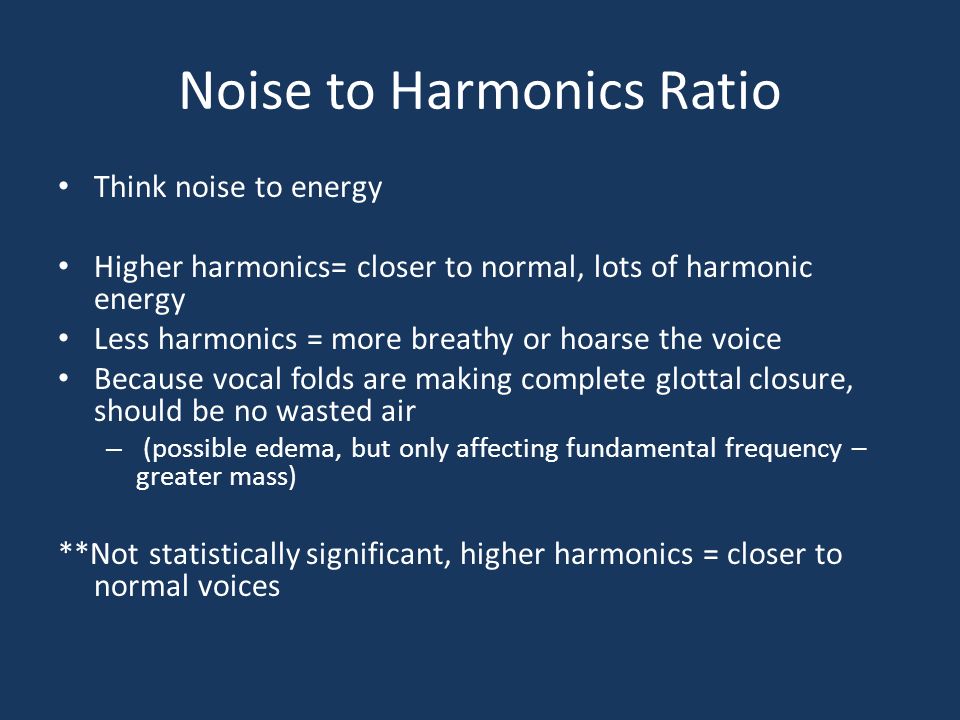 Noise to Harmonics Ratio

• Think noise to energy

• Higher harmonics= closer to normal, lots of harmonic energy
• Less harmonics = more breathy or hoarse the voice
• Because vocal folds are making complete glottal closure, should be no wasted air
– (possible edema, but only affecting fundamental frequency – greater mass)

**Not statistically significant, higher harmonics = closer to normal voices